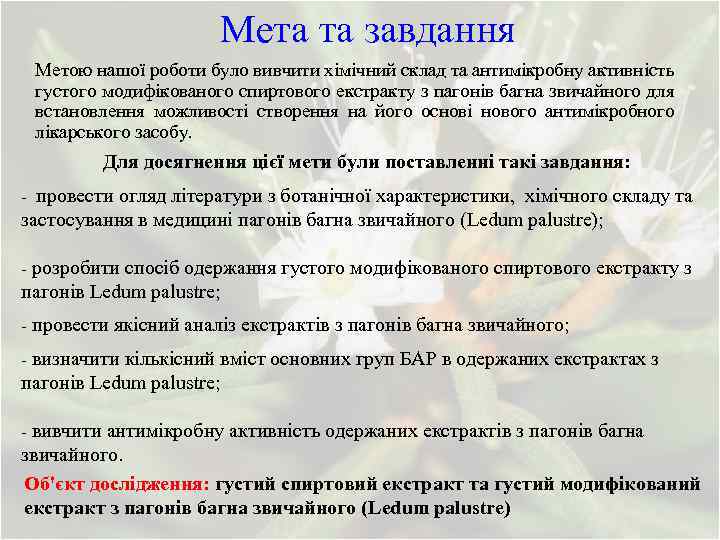 Мета та завдання

Метою нашої роботи було вивчити хімічний склад та антимікробну активність густого модифікованого спиртового екстракту з пагонів багна звичайного для встановлення можливості створення на його основі нового антимікробного лікарського засобу.

Для досягнення цієї мети були поставленні такі завдання:

- провести огляд літератури з ботанічної характеристики, хімічного складу та застосування в медицині пагонів багна звичайного (Ledum palustre);

- розробити спосіб одержання густого модифікованого спиртового екстракту з пагонів Ledum palustre;

- провести якісний аналіз екстрактів з пагонів багна звичайного;

- визначити кількісний вміст основних груп БАР в одержаних екстрактах з пагонів Ledum palustre;

- вивчити антимікробну активність одержаних екстрактів з пагонів багна звичайного.

Об'єкт дослідження: густий спиртовий екстракт та густий модифікований екстракт з пагонів багна звичайного (Ledum palustre)